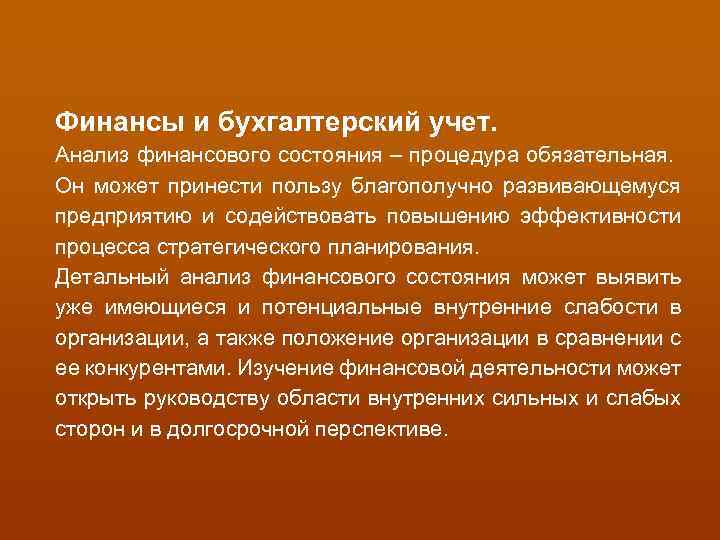 Финансы и бухгалтерский учет.
Анализ финансового состояния – процедура обязательная. Он может принести пользу благополучно развивающемуся предприятию и содействовать повышению эффективности процесса стратегического планирования.
Детальный анализ финансового состояния может выявить уже имеющиеся и потенциальные внутренние слабости в организации, а также положение организации в сравнении с ее конкурентами. Изучение финансовой деятельности может открыть руководству области внутренних сильных и слабых сторон и в долгосрочной перспективе.